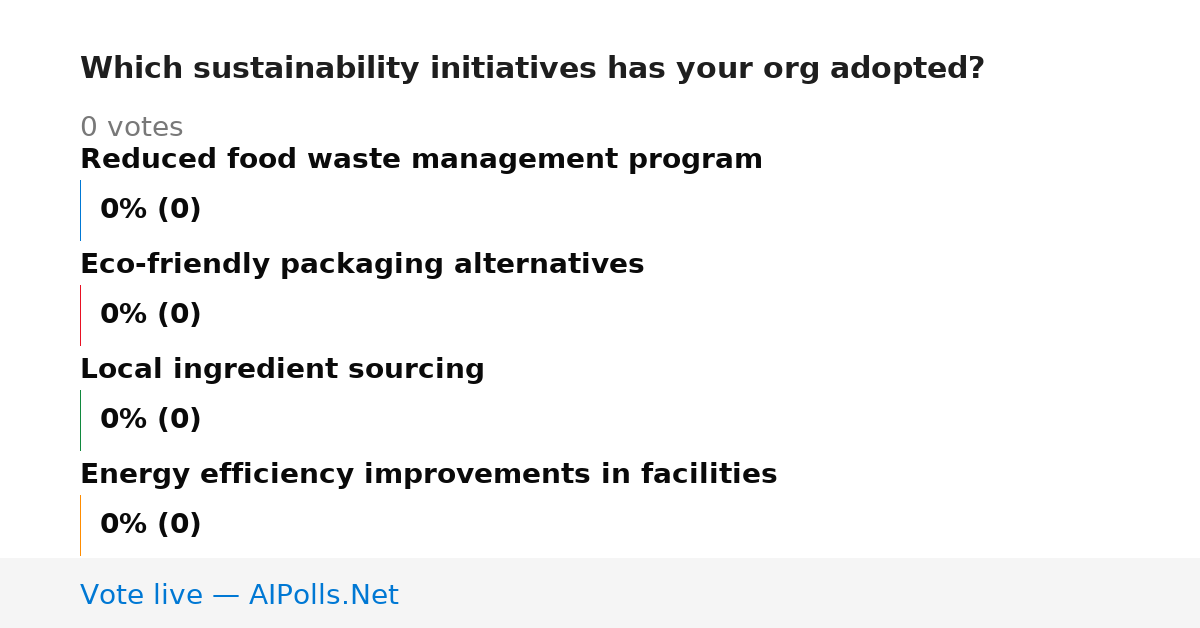 Which sustainability initiatives has your org adopted?

0 votes

Reduced food waste management program

0% (0)

Eco-friendly packaging alternatives

0% (0)

Local ingredient sourcing

0% (0)

Energy efficiency improvements in facilities

0% (0)

Vote live — AIPolls.Net